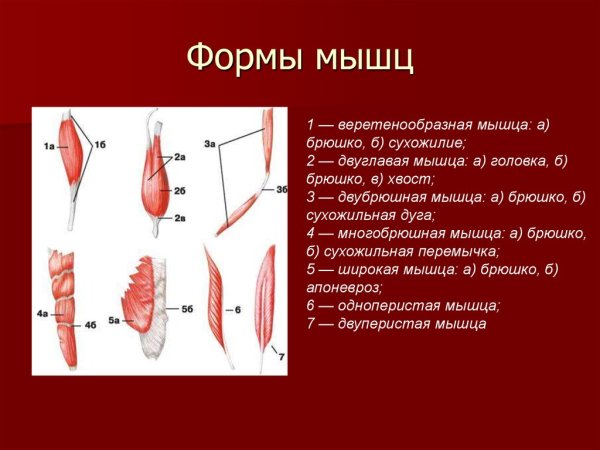 Формы мышц

1а
1б
2а
2б
2в
3а
3б
4а
4б
5а
5б
6
7

1 — веретенообразная мышца: а) брюшко, б) сухожилие;
2 — двуглавая мышца: а) головка, б) брюшко, в) хвост;
3 — двубрюшная мышца: а) брюшко, б) сухожильная дуга;
4 — многобрюшная мышца: а) брюшко, б) сухожильная перемычка;
5 — широкая мышца: а) брюшко, б) апоневроз;
6 — одноперистая мышца;
7 — двуперистая мышца